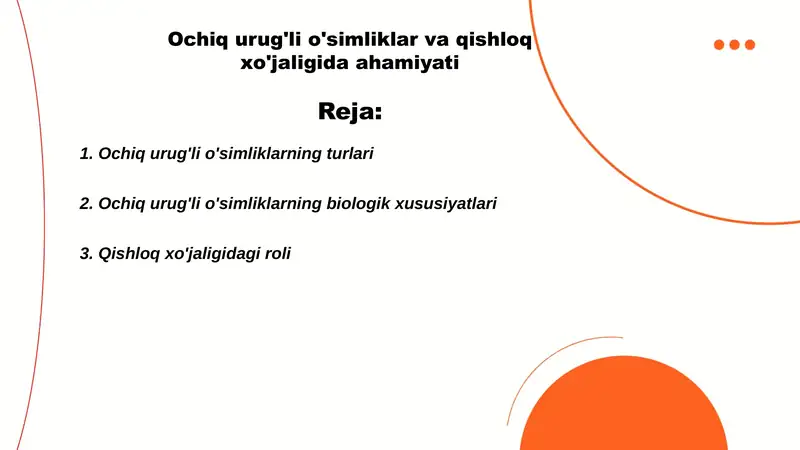 Ochiq urug'li o'simliklar va qishloq xo'jaligida ahamiyati

Reja:

1. Ochiq urug'li o'simliklarning turlari

2. Ochiq urug'li o'simliklarning biologik xususiyatlari

3. Qishloq xo'jaligidagi roli